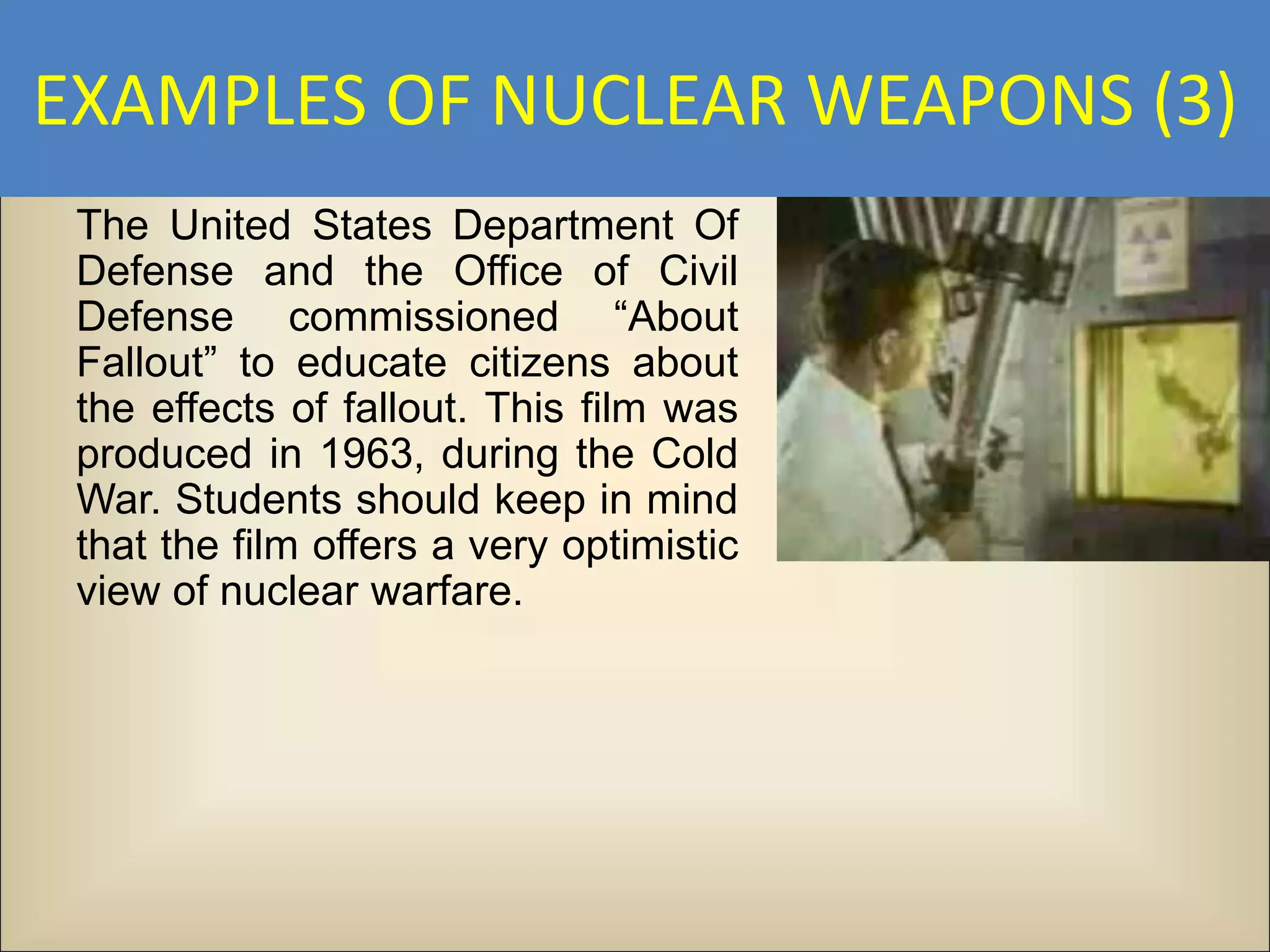 EXAMPLES OF NUCLEAR WEAPONS (3)

The United States Department Of Defense and the Office of Civil Defense commissioned “About Fallout” to educate citizens about the effects of fallout. This film was produced in 1963, during the Cold War. Students should keep in mind that the film offers a very optimistic view of nuclear warfare.